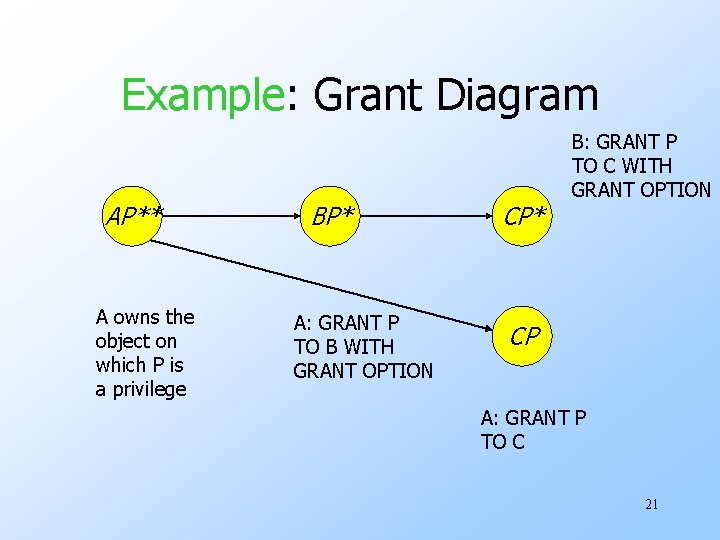 Example: Grant Diagram

B: GRANT P TO C WITH GRANT OPTION

AP**

BP*

CP*

CP

A owns the object on which P is a privilege

A: GRANT P TO B WITH GRANT OPTION

A: GRANT P TO C

21